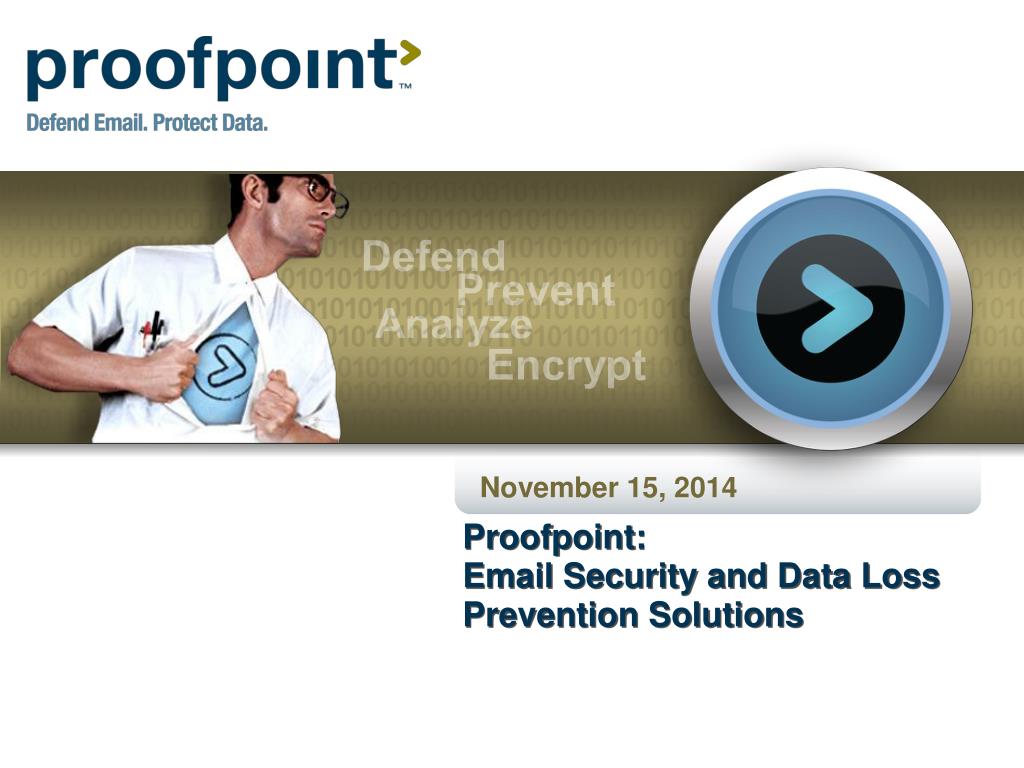 proofpoint™

Defend Email. Protect Data.

Defend
Prevent
Analyze
Encrypt

November 15, 2014

Proofpoint:
Email Security and Data Loss Prevention Solutions